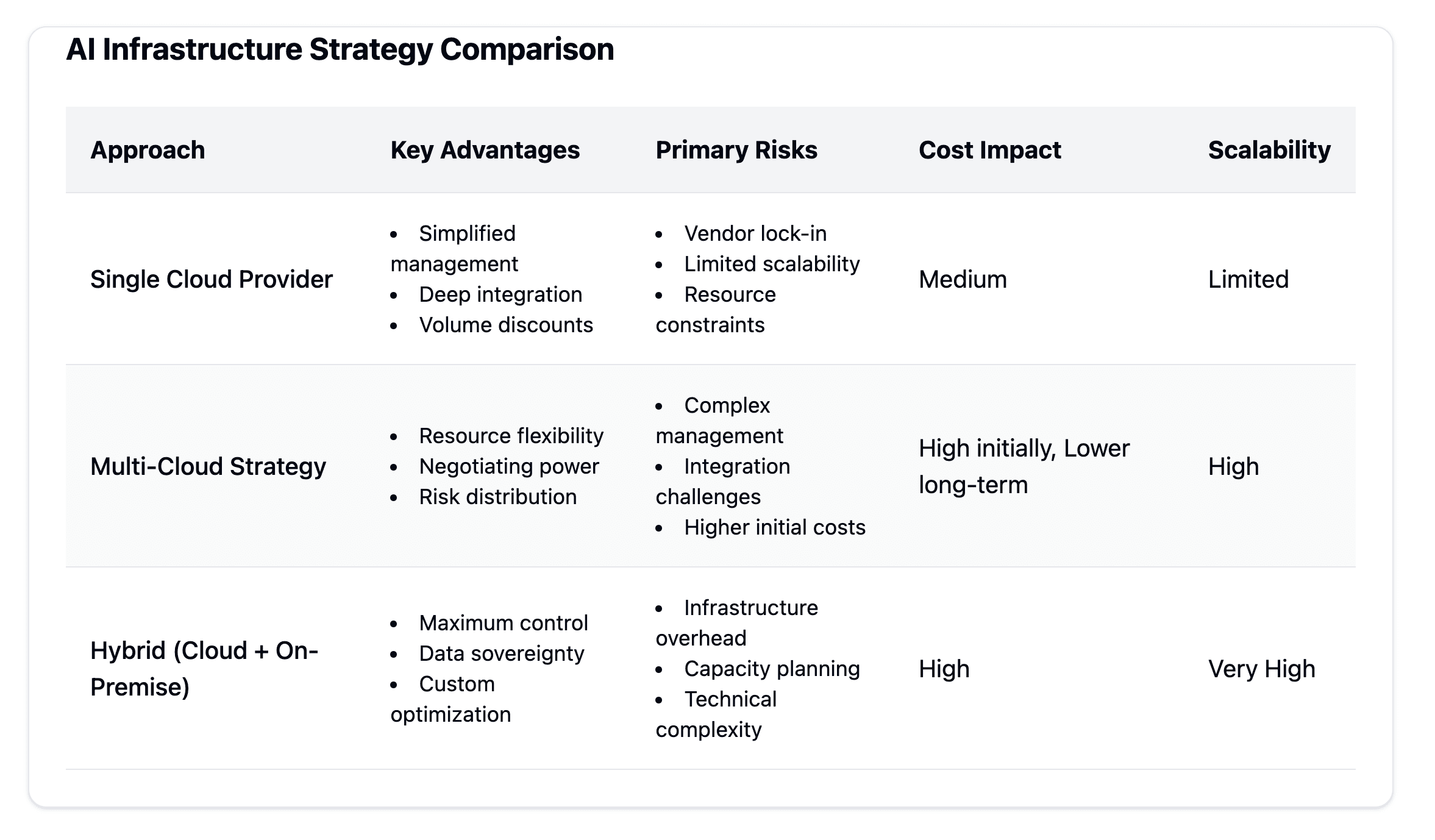 AI Infrastructure Strategy Comparison

| Approach | Key Advantages | Primary Risks | Cost Impact | Scalability |
|---|---|---|---|---|
| Single Cloud Provider | • Simplified management • Deep integration • Volume discounts | • Vendor lock-in • Limited scalability • Resource constraints | Medium | Limited |
| Multi-Cloud Strategy | • Resource flexibility • Negotiating power • Risk distribution | • Complex management • Integration challenges • Higher initial costs | High initially, Lower long-term | High |
| Hybrid (Cloud + On-Premise) | • Maximum control • Data sovereignty • Custom optimization | • Infrastructure overhead • Capacity planning • Technical complexity | High | Very High |